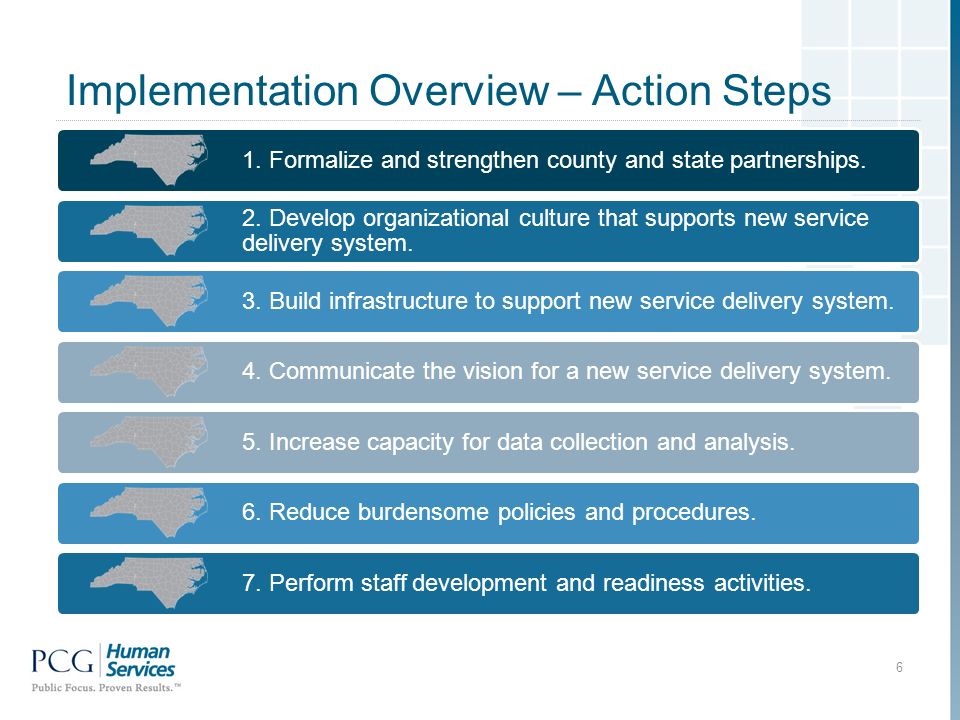 Implementation Overview – Action Steps

1. Formalize and strengthen county and state partnerships.

2. Develop organizational culture that supports new service delivery system.

3. Build infrastructure to support new service delivery system.

4. Communicate the vision for a new service delivery system.

5. Increase capacity for data collection and analysis.

6. Reduce burdensome policies and procedures.

7. Perform staff development and readiness activities.

PCG Human Services
Public Focus. Proven Results.™

6